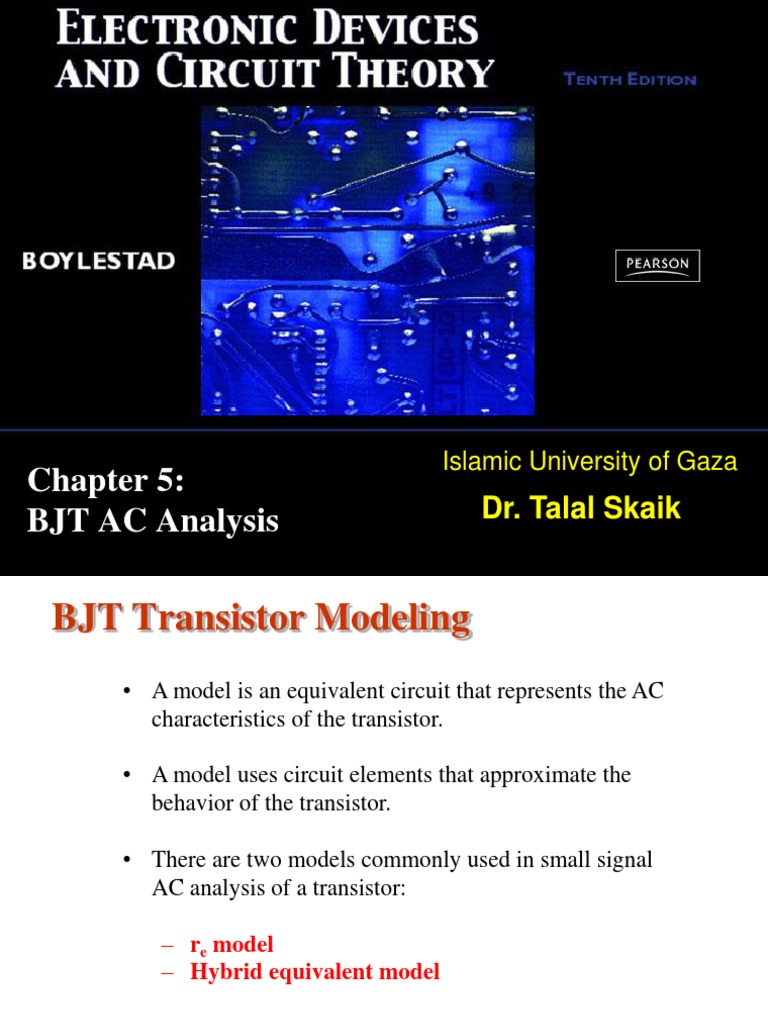 ELECTRONIC DEVICES AND CIRCUIT THEORY

TENTH EDITION

BOYLESTAD

PEARSON

Chapter 5:
BJT AC Analysis

Islamic University of Gaza

Dr. Talal Skaik

BJT Transistor Modeling

• A model is an equivalent circuit that represents the AC characteristics of the transistor.

• A model uses circuit elements that approximate the behavior of the transistor.

• There are two models commonly used in small signal AC analysis of a transistor:

– $r_e$ model
– Hybrid equivalent model